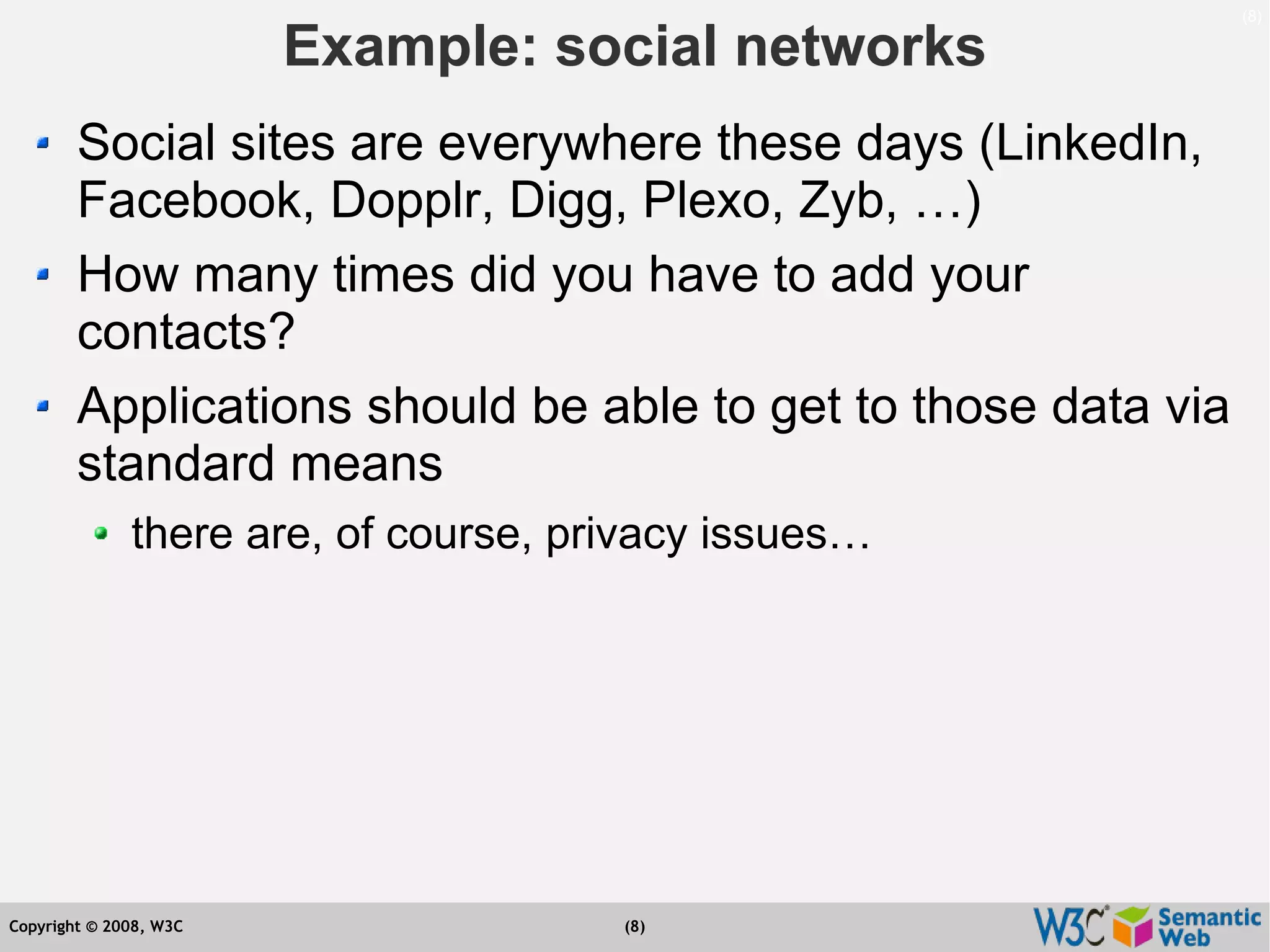 (8)

Example: social networks

Social sites are everywhere these days (LinkedIn, Facebook, Dopplr, Digg, Plexo, Zyb, …)

How many times did you have to add your contacts?

Applications should be able to get to those data via standard means

there are, of course, privacy issues…

Copyright © 2008, W3C

(8)

W3C Semantic Web